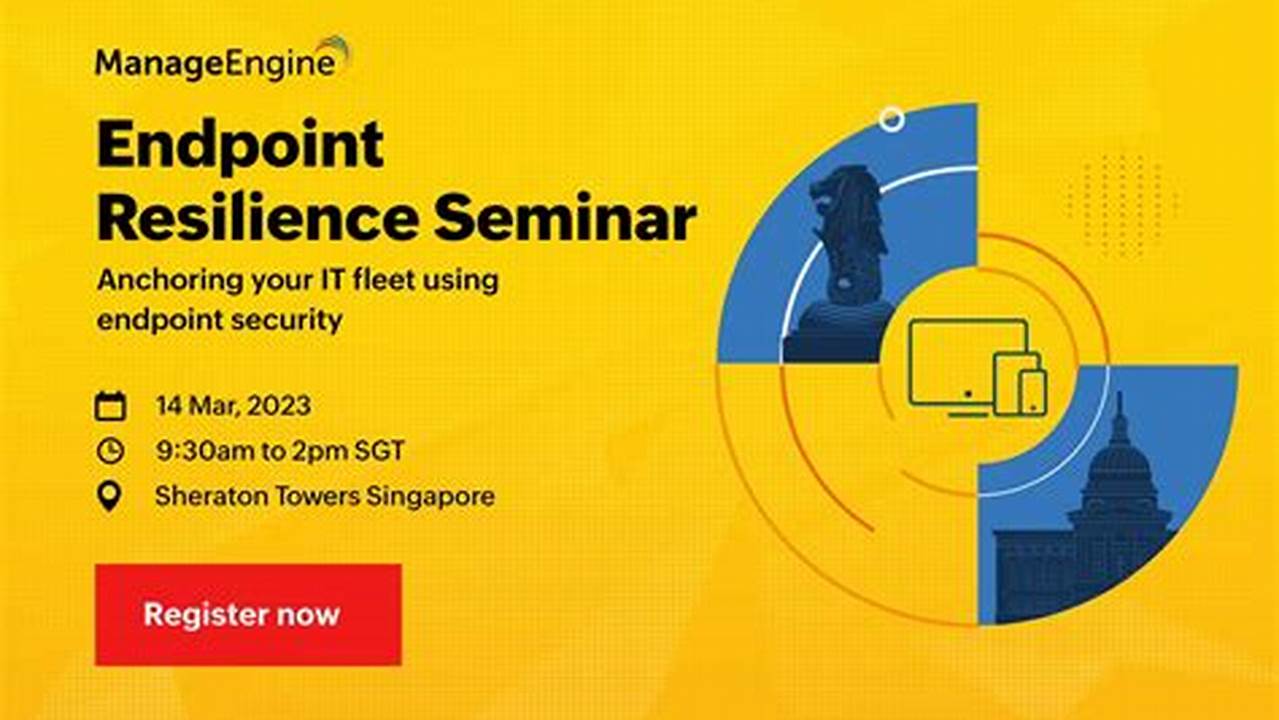 ManageEngine

Endpoint Resilience Seminar

Anchoring your IT fleet using endpoint security

14 Mar, 2023
9:30am to 2pm SGT
Sheraton Towers Singapore

Register now